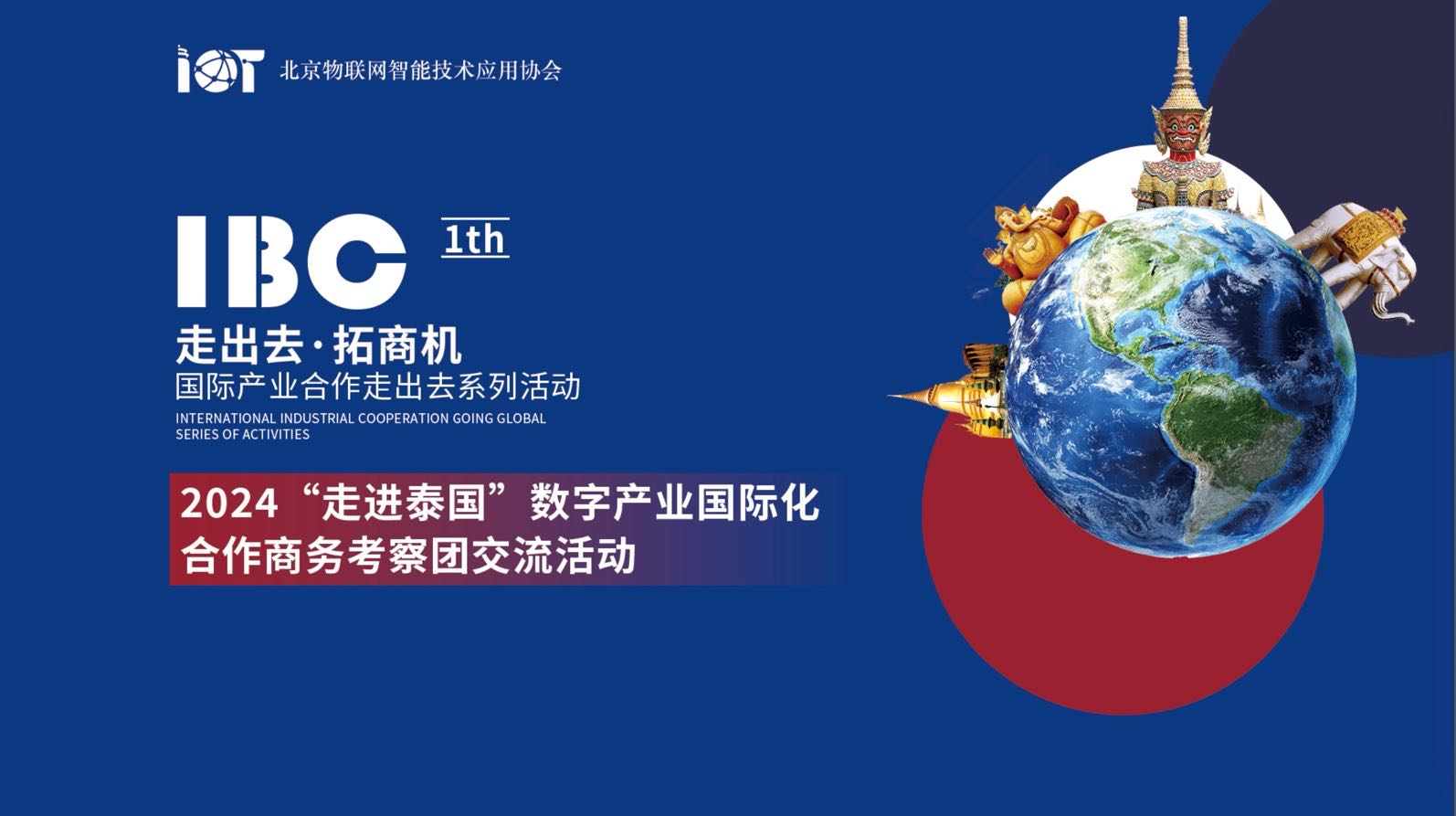 IOT 北京物联网智能技术应用协会

IBC 1th

走出去·拓商机
国际产业合作走出去系列活动
INTERNATIONAL INDUSTRIAL COOPERATION GOING GLOBAL SERIES OF ACTIVITIES

2024“走进泰国”数字产业国际化合作商务考察团交流活动